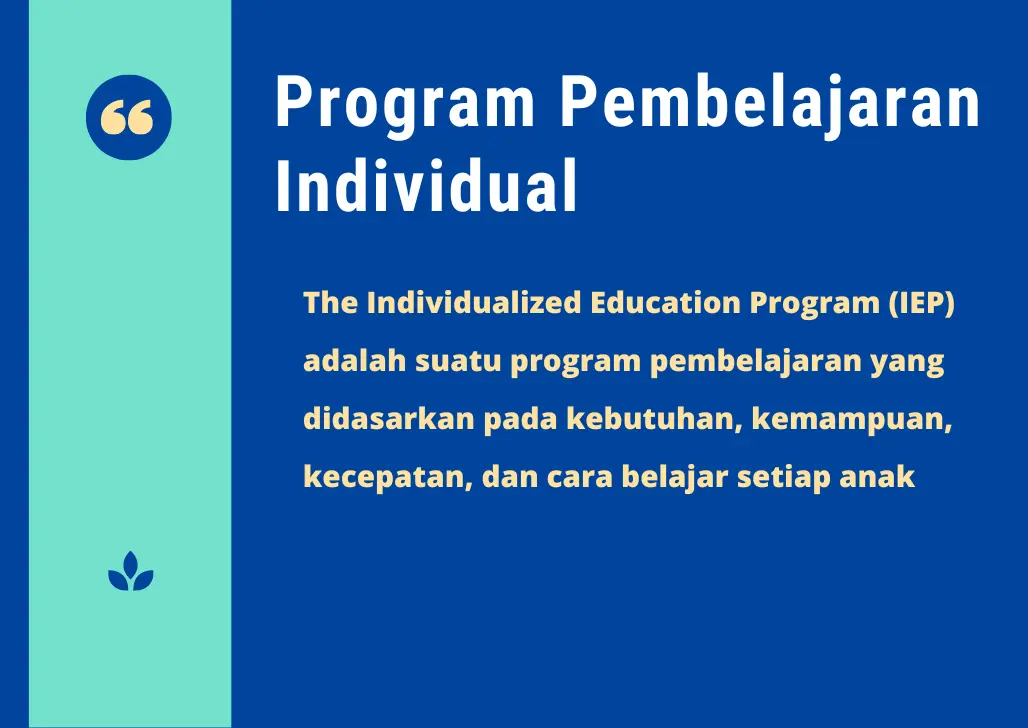 Program Pembelajaran Individual

The Individualized Education Program (IEP) adalah suatu program pembelajaran yang didasarkan pada kebutuhan, kemampuan, kecepatan, dan cara belajar setiap anak